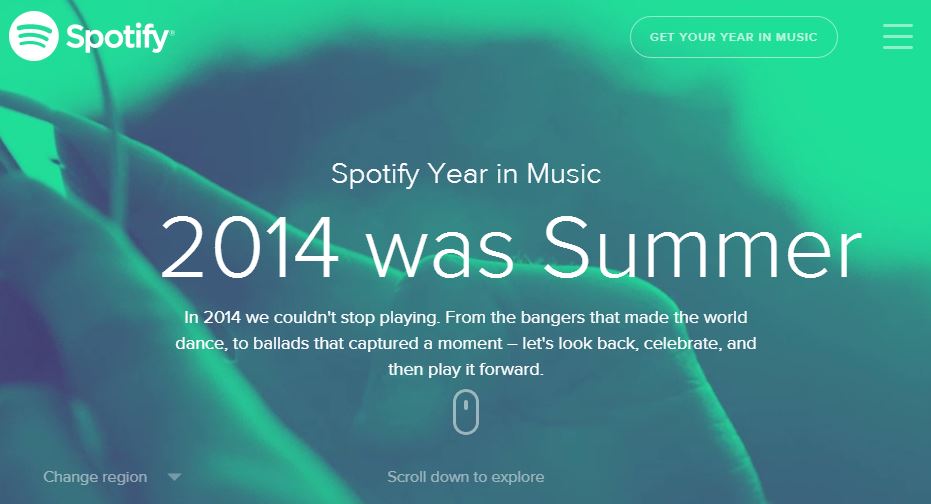 Spotify

GET YOUR YEAR IN MUSIC

Spotify Year in Music

2014 was Summer

In 2014 we couldn't stop playing. From the bangers that made the world dance, to ballads that captured a moment – let's look back, celebrate, and then play it forward.

Change region

Scroll down to explore